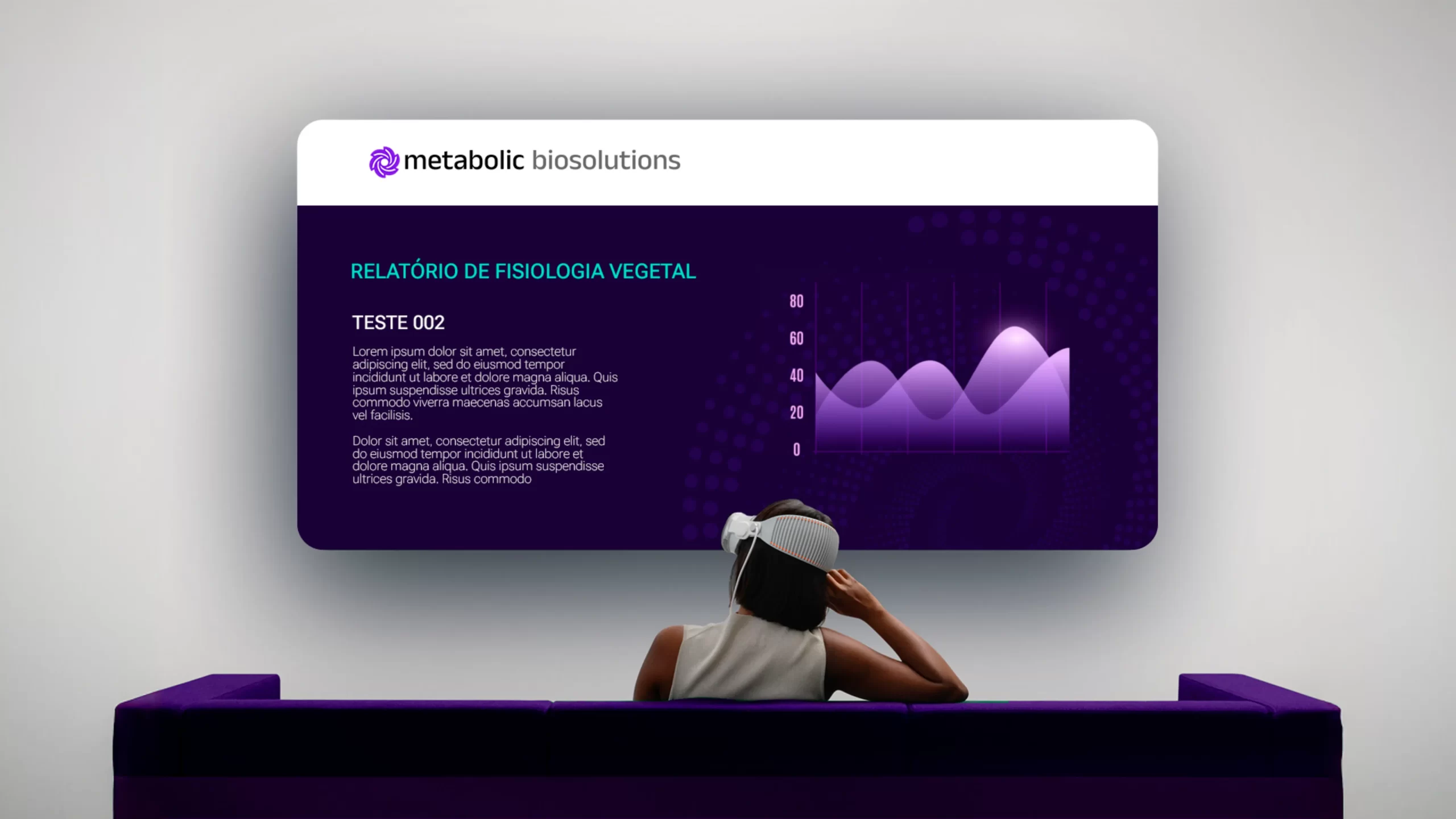 metabolic biosolutions

RELATÓRIO DE FISIOLOGIA VEGETAL

TESTE 002

Lorem ipsum dolor sit amet, consectetur adipiscing elit, sed do eiusmod tempor incididunt ut labore et dolore magna aliqua. Quis ipsum suspendisse ultrices gravida. Risus commodo viverra maecenas accumsan lacus vel facilisis.

Dolor sit amet, consectetur adipiscing elit, sed do eiusmod tempor incididunt ut labore et dolore magna aliqua. Quis ipsum suspendisse ultrices gravida. Risus commodo

80
60
40
20
0